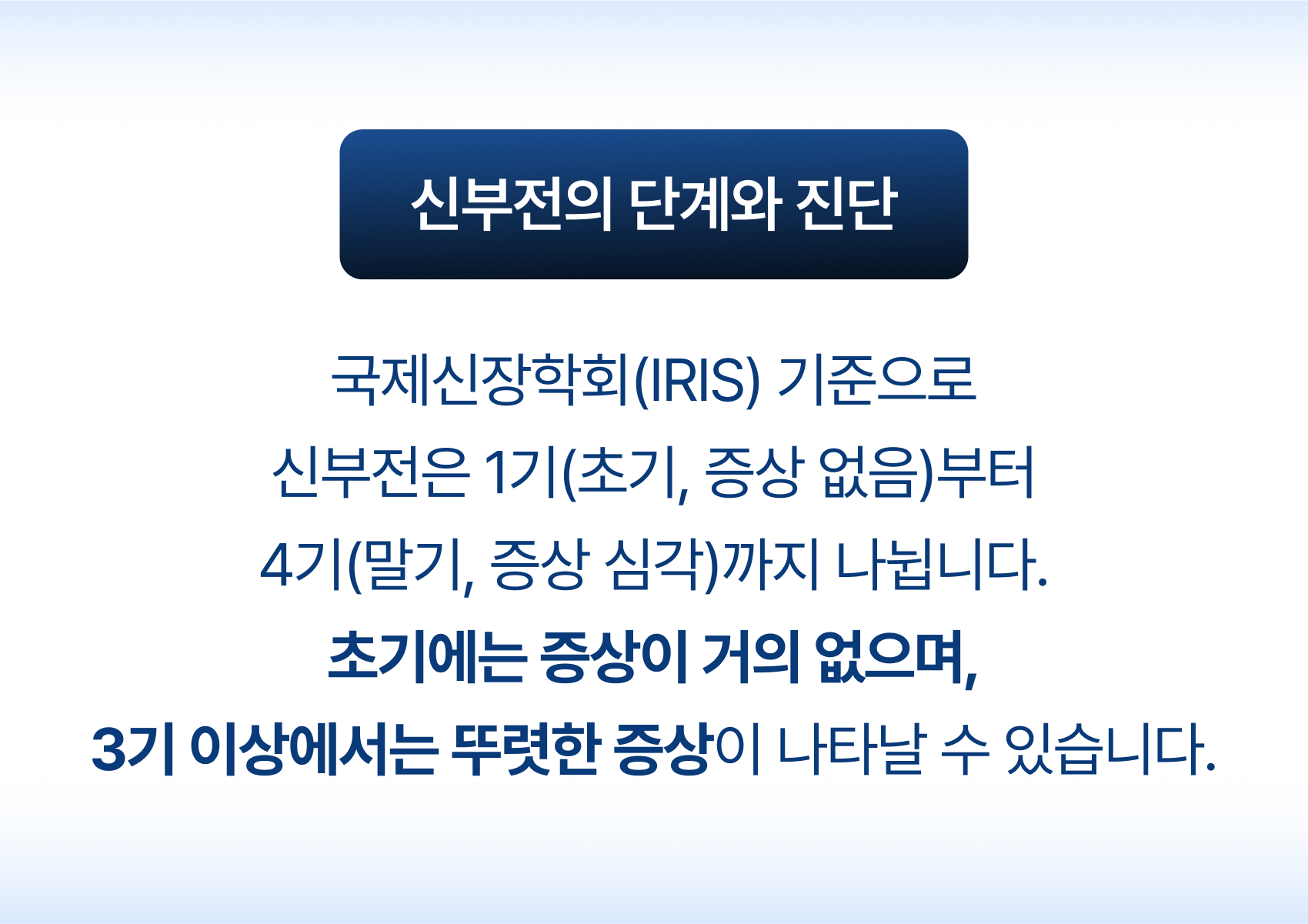 신부전의 단계와 진단

국제신장학회(IRIS) 기준으로 신부전은 1기(초기, 증상 없음)부터 4기(말기, 증상 심각)까지 나뉩니다.

초기에는 증상이 거의 없으며, 3기 이상에서는 뚜렷한 증상이 나타날 수 있습니다.